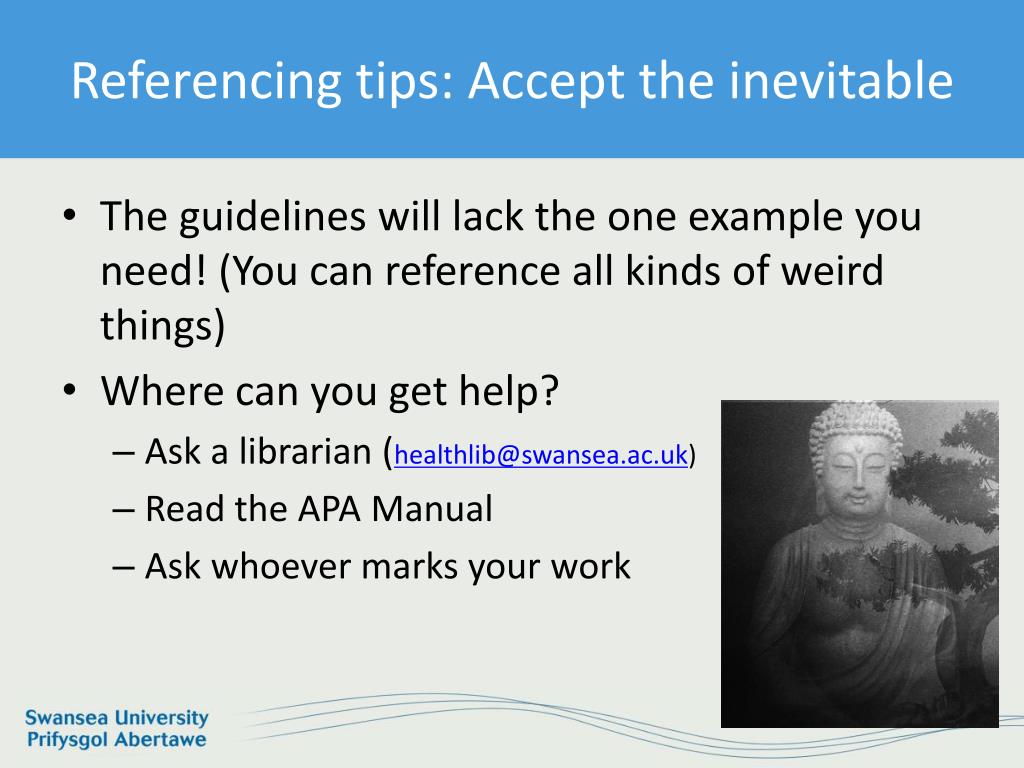 Referencing tips: Accept the inevitable

• The guidelines will lack the one example you need! (You can reference all kinds of weird things)
• Where can you get help?
– Ask a librarian (healthlib@swansea.ac.uk)
– Read the APA Manual
– Ask whoever marks your work

Swansea University
Prifysgol Abertawe